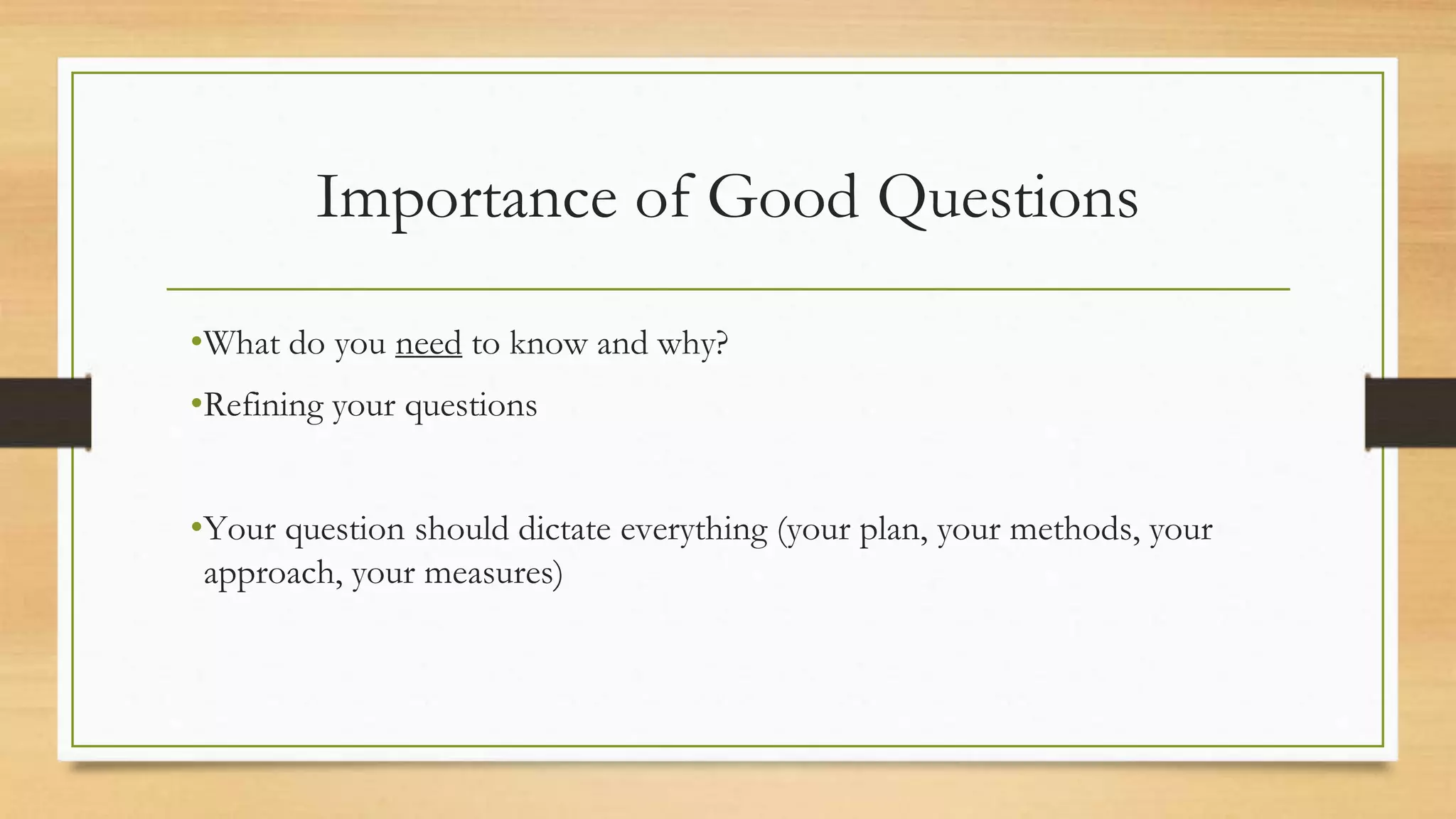 Importance of Good Questions

•What do you need to know and why?

•Refining your questions

•Your question should dictate everything (your plan, your methods, your approach, your measures)